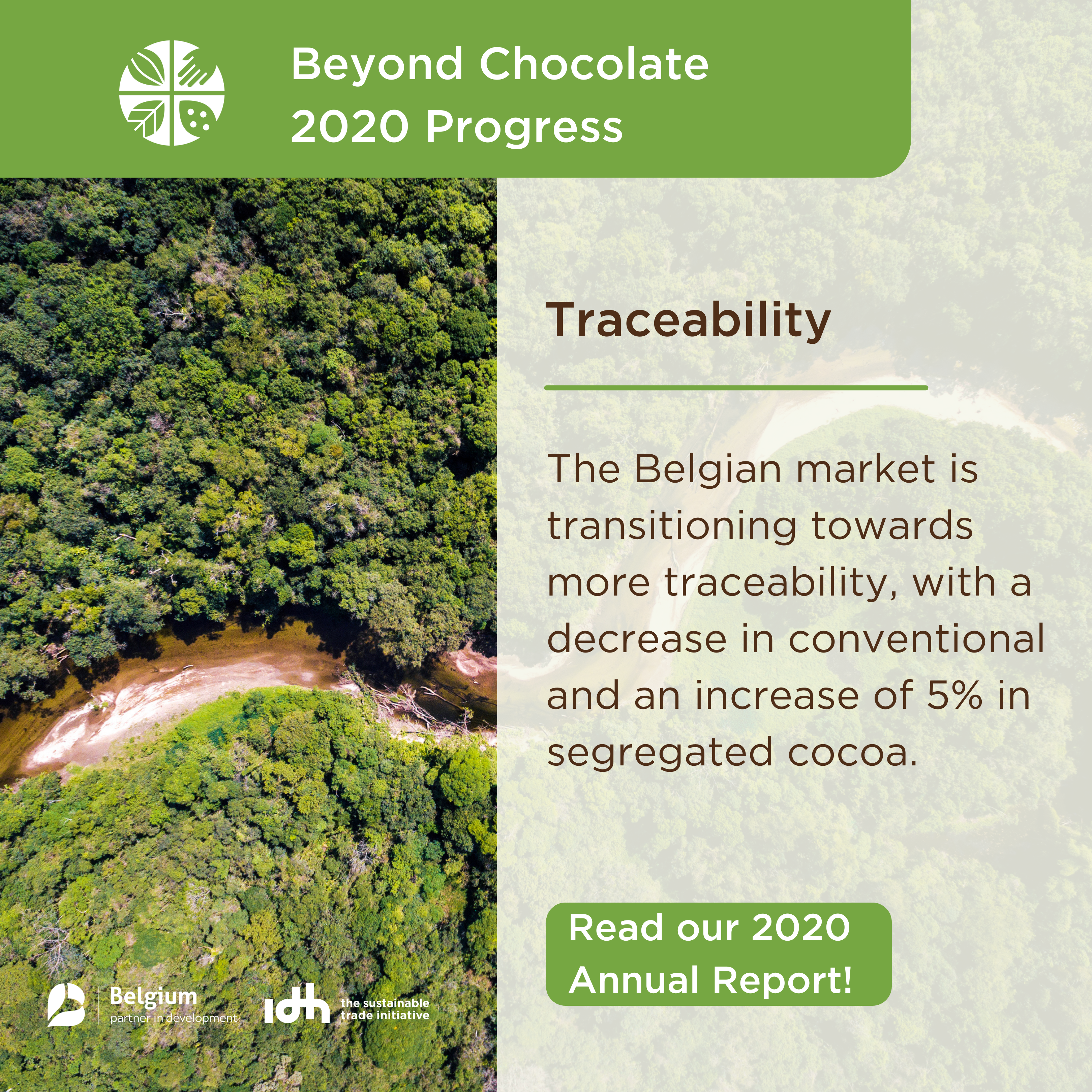 Beyond Chocolate
2020 Progress

Traceability

The Belgian market is transitioning towards more traceability, with a decrease in conventional and an increase of 5% in segregated cocoa.

Read our 2020 Annual Report!

Belgium
partner in development

idh the sustainable trade initiative